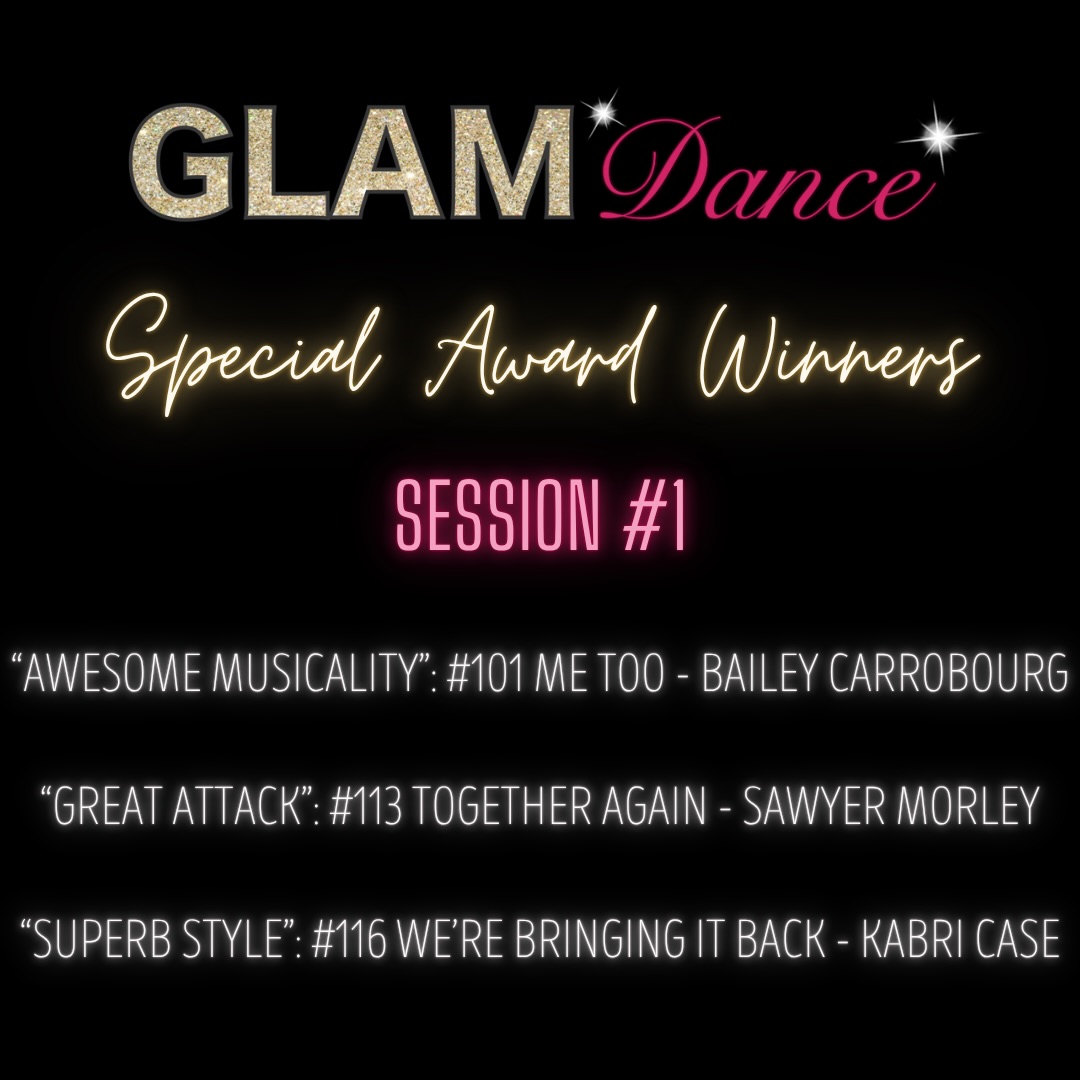 GLAM Dance

Special Award Winners

SESSION #1

“AWESOME MUSICALITY”: #101 ME TOO - BAILEY CARROBOURG

“GREAT ATTACK”: #113 TOGETHER AGAIN - SAWYER MORLEY

“SUPERB STYLE”: #116 WE’RE BRINGING IT BACK - KABRI CASE